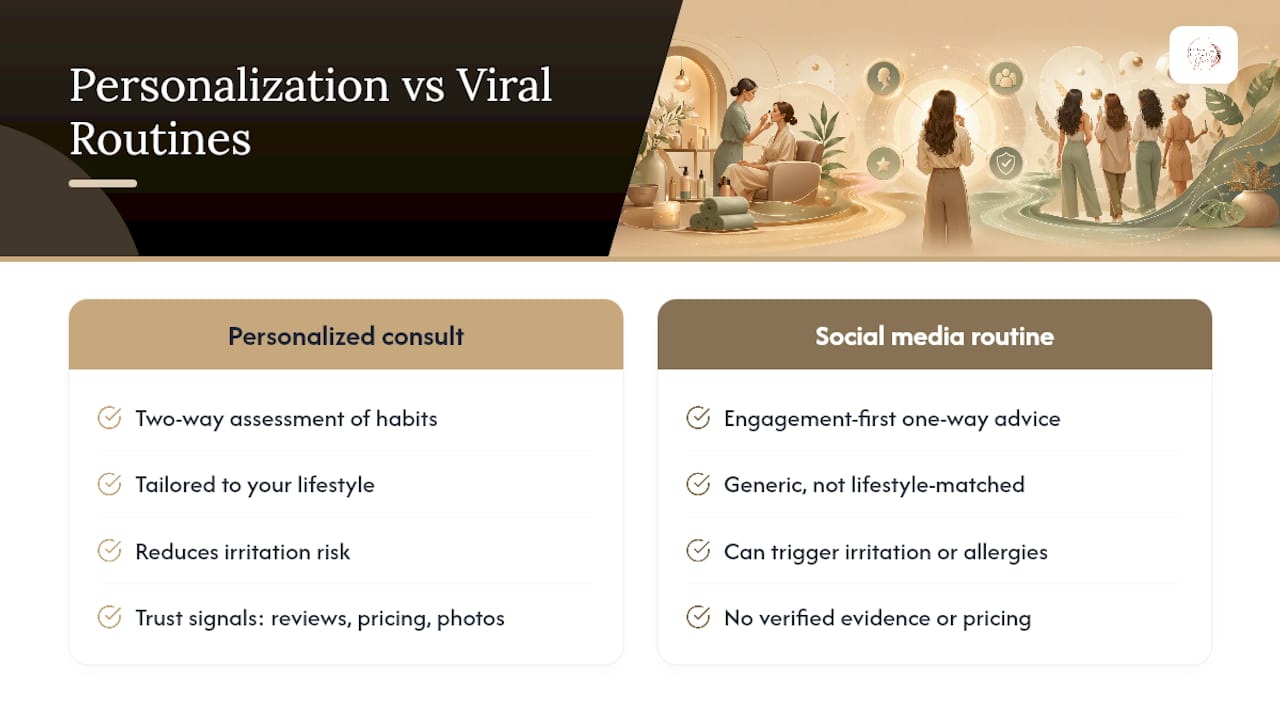 Personalization vs Viral Routines

Personalized consult

Two-way assessment of habits

Tailored to your lifestyle

Reduces irritation risk

Trust signals: reviews, pricing, photos

Social media routine

Engagement-first one-way advice

Generic, not lifestyle-matched

Can trigger irritation or allergies

No verified evidence or pricing